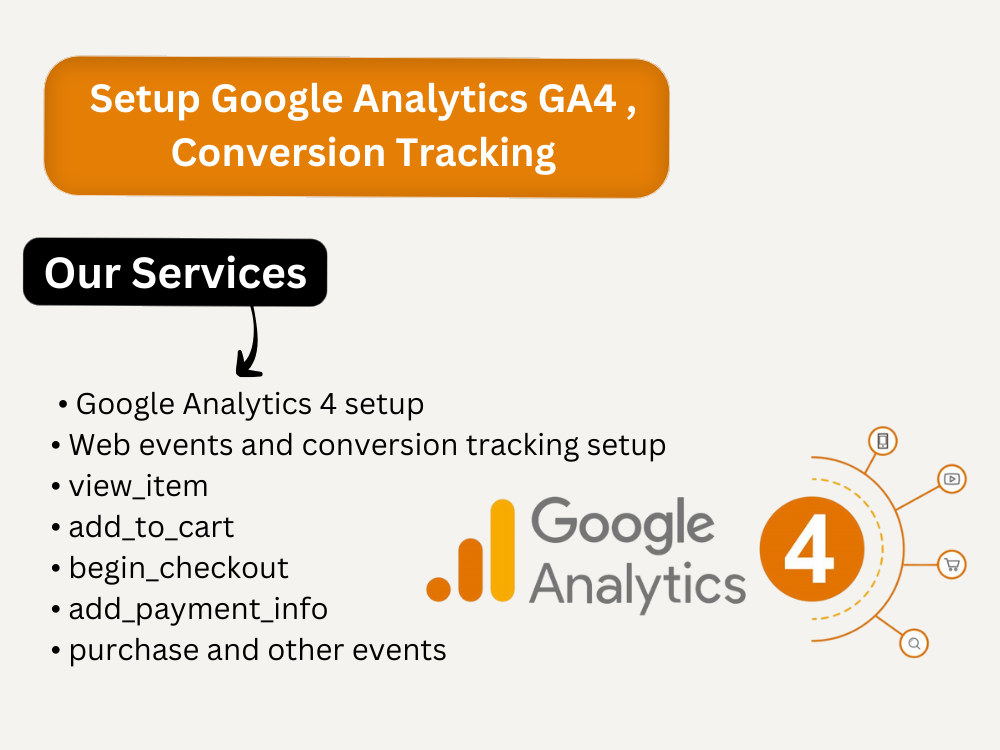 Setup Google Analytics GA4 , Conversion Tracking

Our Services

• Google Analytics 4 setup
• Web events and conversion tracking setup
• view_item
• add_to_cart
• begin_checkout
• add_payment_info
• purchase and other events

Google Analytics 4